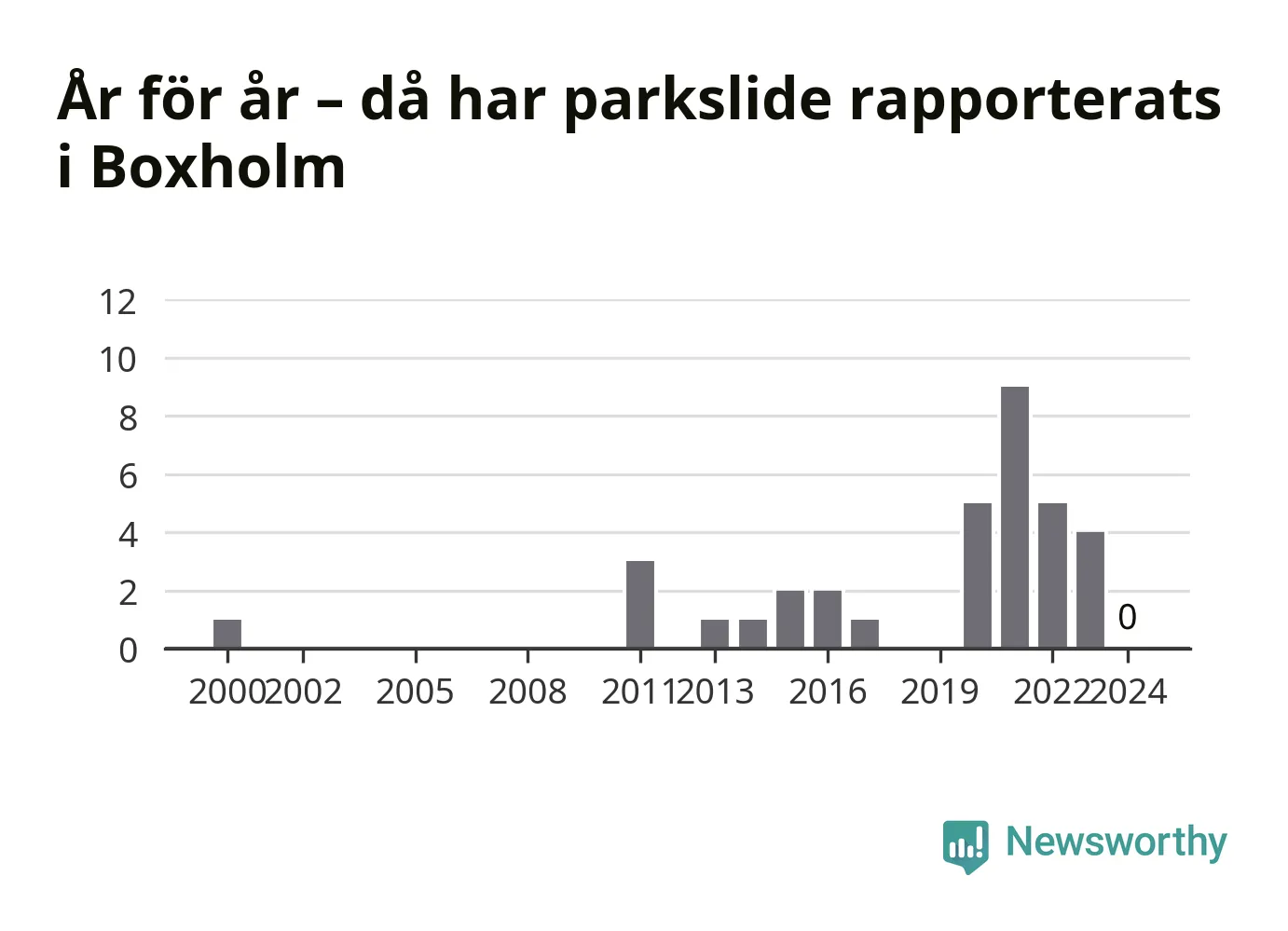 År för år – då har parkslide rapporterats i Boxholm

12
10
8
6
4
2
0

0

2000 2002 2005 2008 2011 2013 2016 2019 2022 2024

Newsworthy